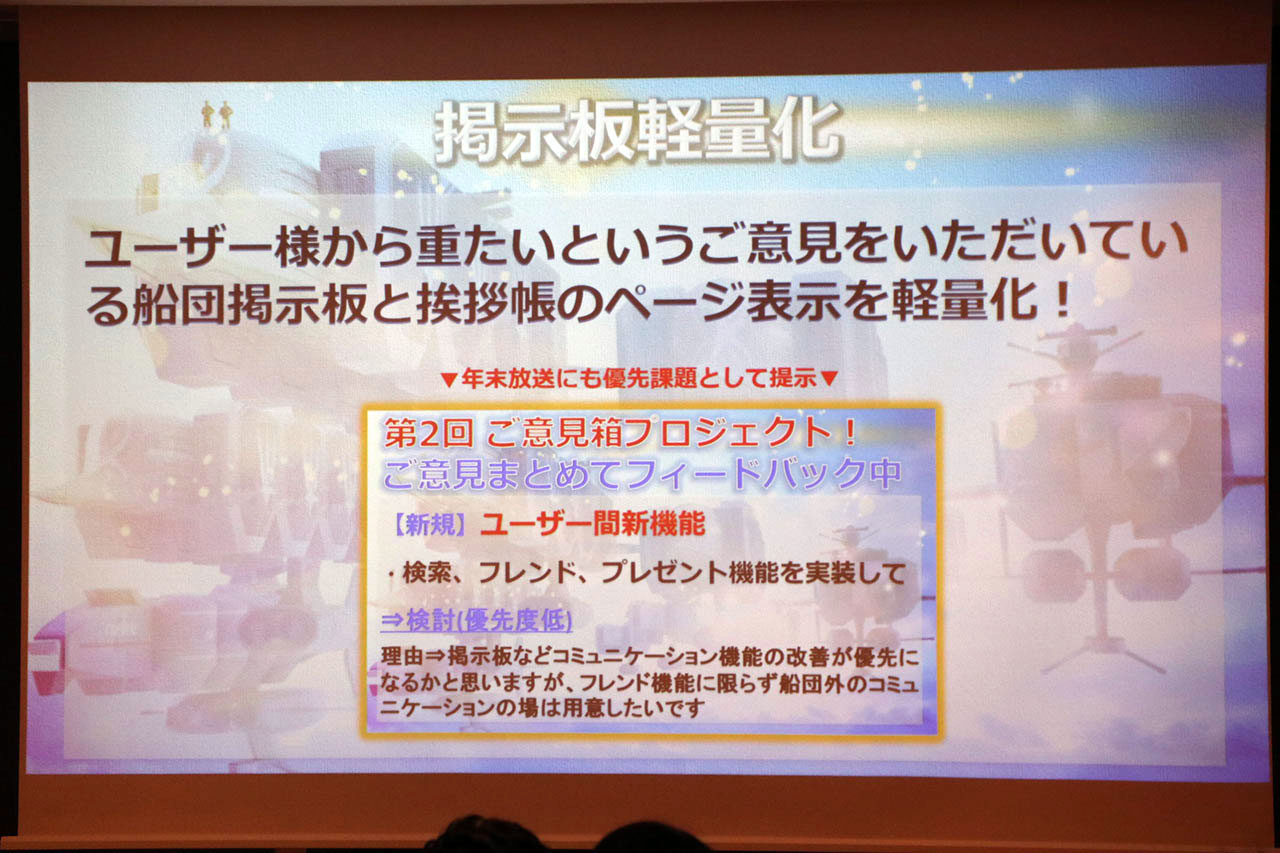 掲示板軽量化

ユーザー様から重たいというご意見をいただいている船団掲示板と挨拶帳のページ表示を軽量化！

▼年末放送にも優先課題として提示▼

第2回 ご意見箱プロジェクト！
ご意見まとめてフィードバック中

【新規】ユーザー間新機能

・検索、フレンド、プレゼント機能を実装して

⇒検討(優先度低)

理由⇒掲示板などコミュニケーション機能の改善が優先になるかと思いますが、フレンド機能に限らず船団外のコミュニケーションの場は用意したいです